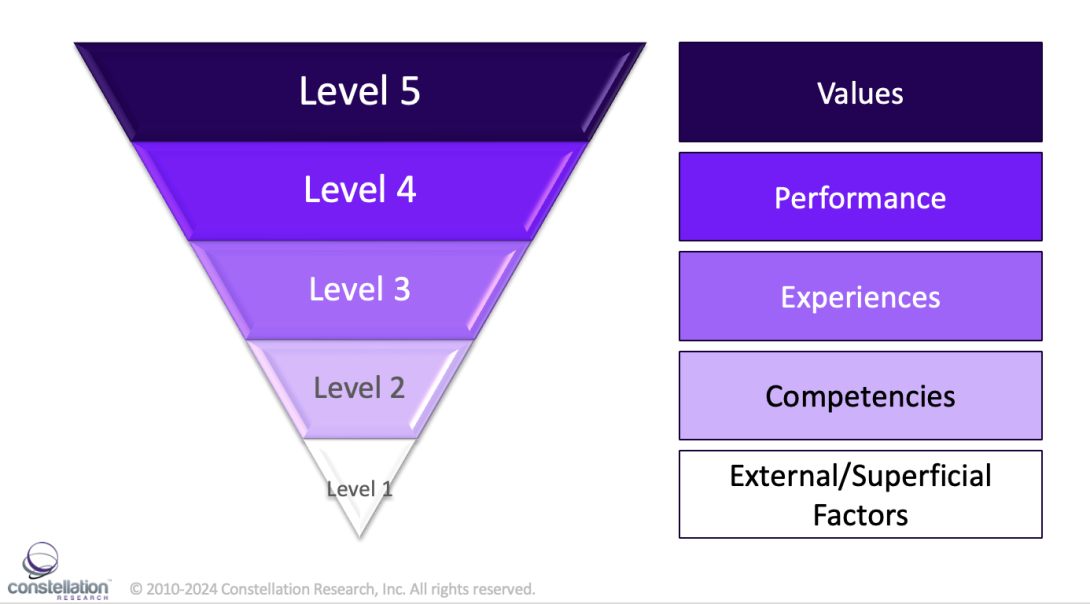 Level 5

Level 4

Level 3

Level 2

Level 1

Values

Performance

Experiences

Competencies

External/Superficial Factors

constellation RESEARCH

© 2010-2024 Constellation Research, Inc. All rights reserved.